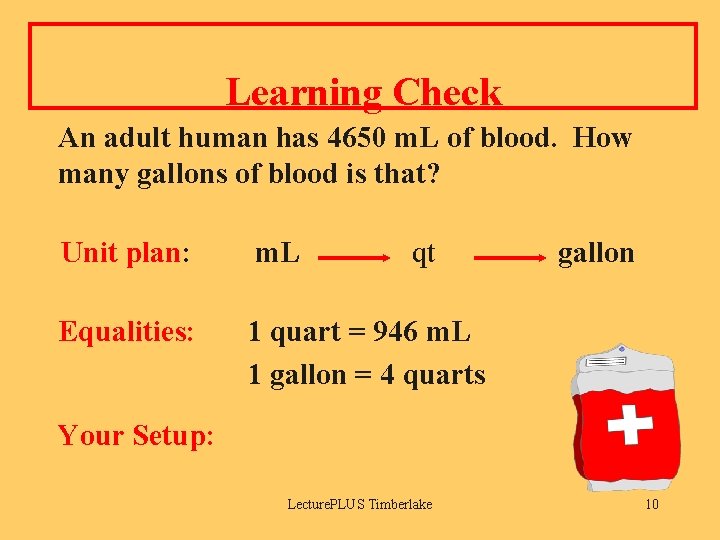 Learning Check

An adult human has 4650 mL of blood. How many gallons of blood is that?

Unit plan: mL $\longrightarrow$ qt $\longrightarrow$ gallon

Equalities: 1 quart = 946 mL

1 gallon = 4 quarts

Your Setup:

LecturePLUS Timberlake

10